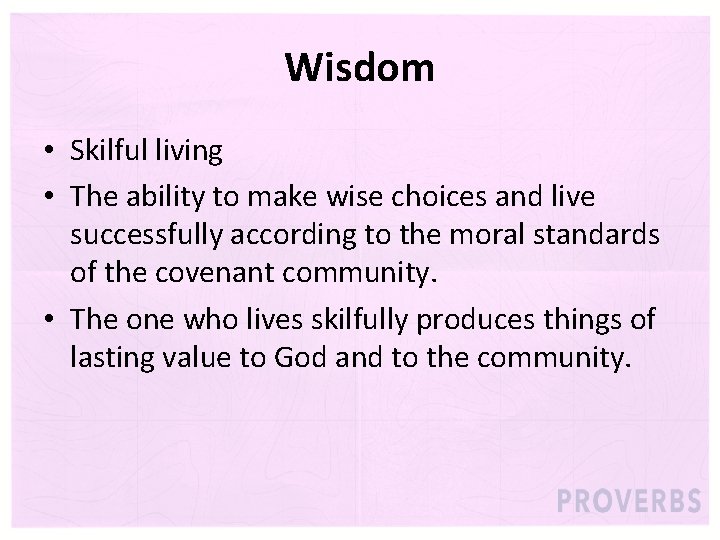 Wisdom

• Skilful living
• The ability to make wise choices and live successfully according to the moral standards of the covenant community.
• The one who lives skilfully produces things of lasting value to God and to the community.

PROVERBS